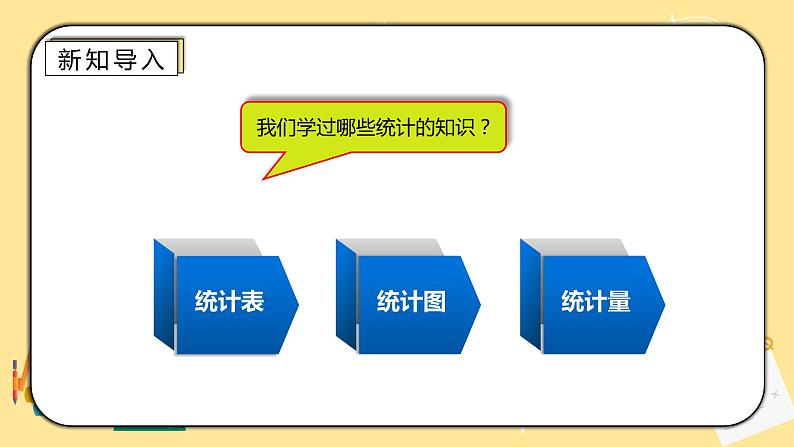 新知导入

我们学过哪些统计的知识？

统计表

统计图

统计量